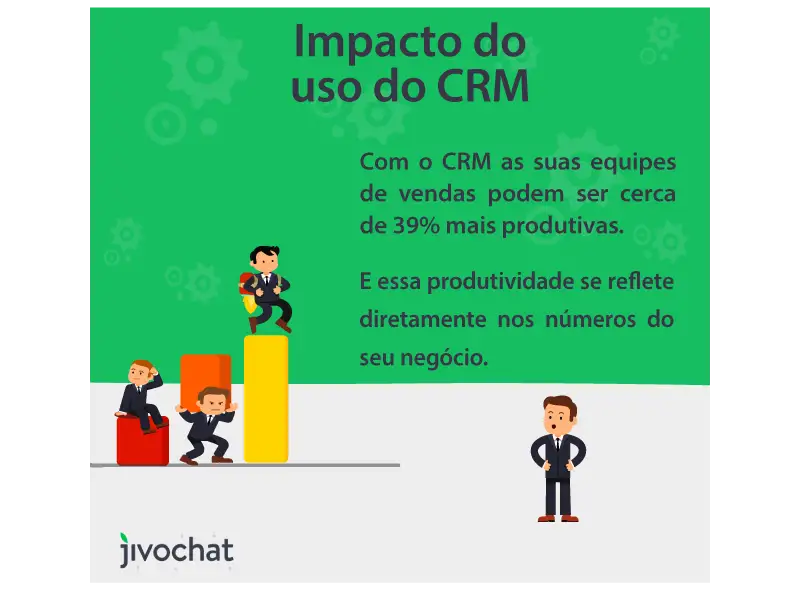 Impacto do uso do CRM

Com o CRM as suas equipes de vendas podem ser cerca de 39% mais produtivas.

E essa produtividade se reflete diretamente nos números do seu negócio.

jivochat